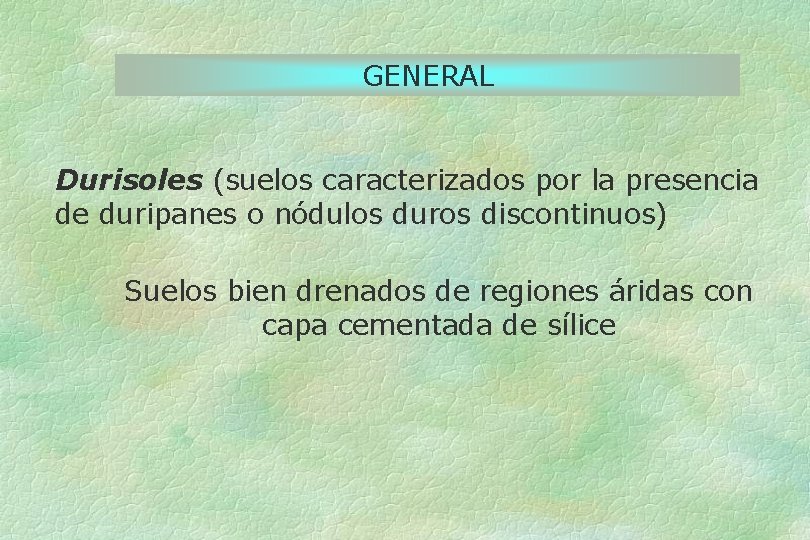 GENERAL

Durisoles (suelos caracterizados por la presencia de duripanes o nódulos duros discontinuos)

Suelos bien drenados de regiones áridas con capa cementada de sílice